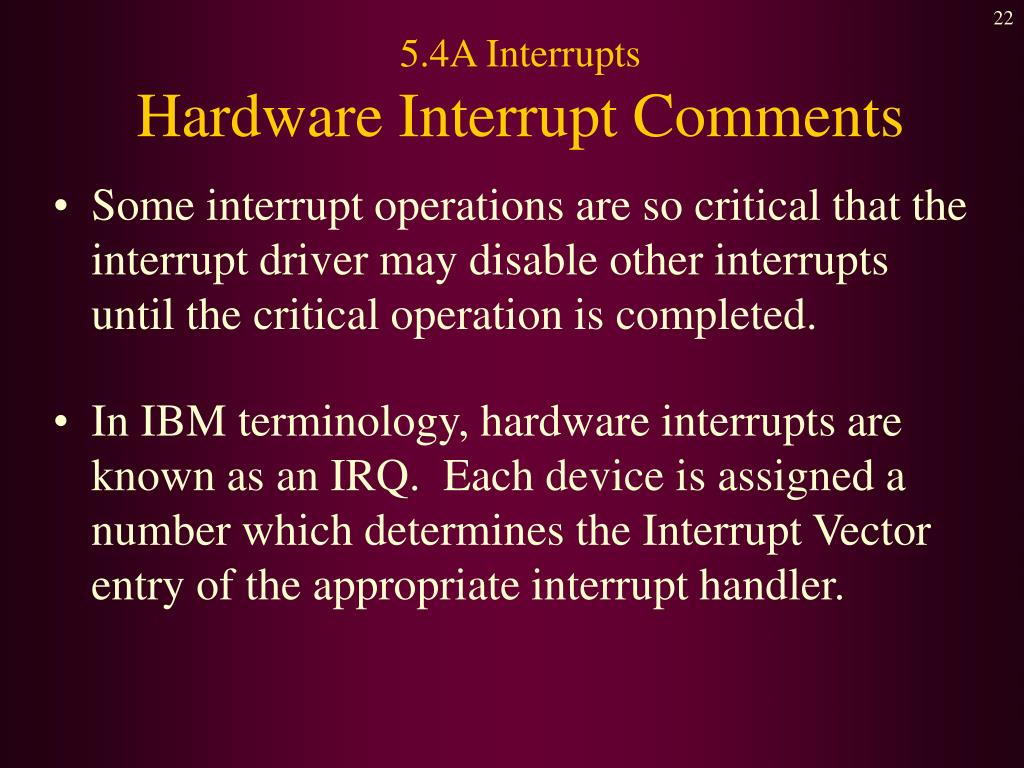 22

5.4A Interrupts
Hardware Interrupt Comments

• Some interrupt operations are so critical that the interrupt driver may disable other interrupts until the critical operation is completed.

• In IBM terminology, hardware interrupts are known as an IRQ. Each device is assigned a number which determines the Interrupt Vector entry of the appropriate interrupt handler.